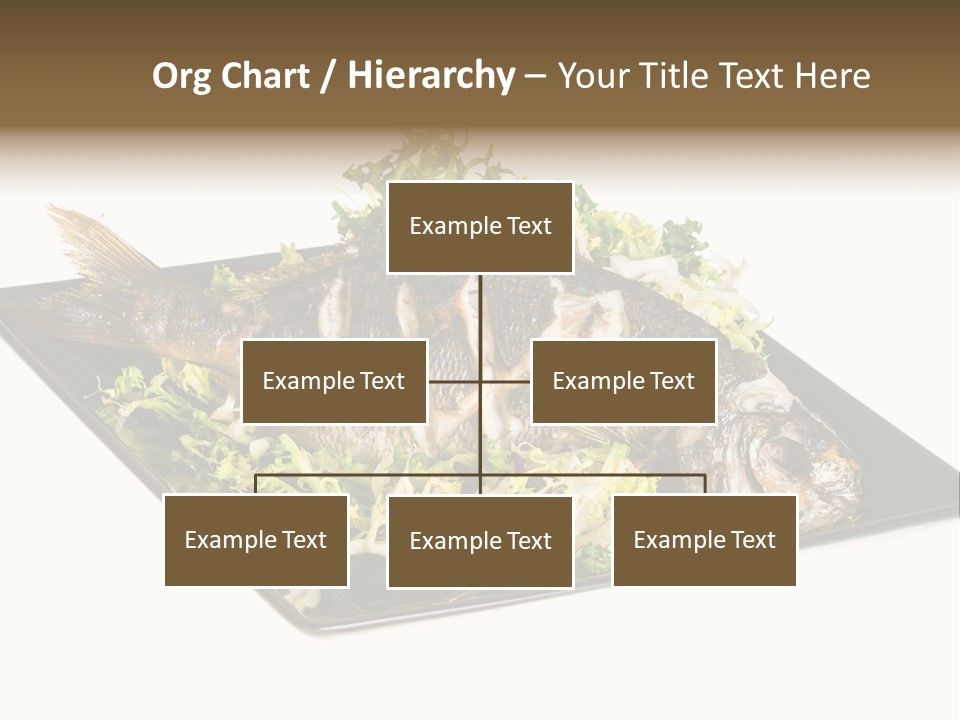 Org Chart / Hierarchy – Your Title Text Here

Example Text

Example Text

Example Text

Example Text

Example Text

Example Text